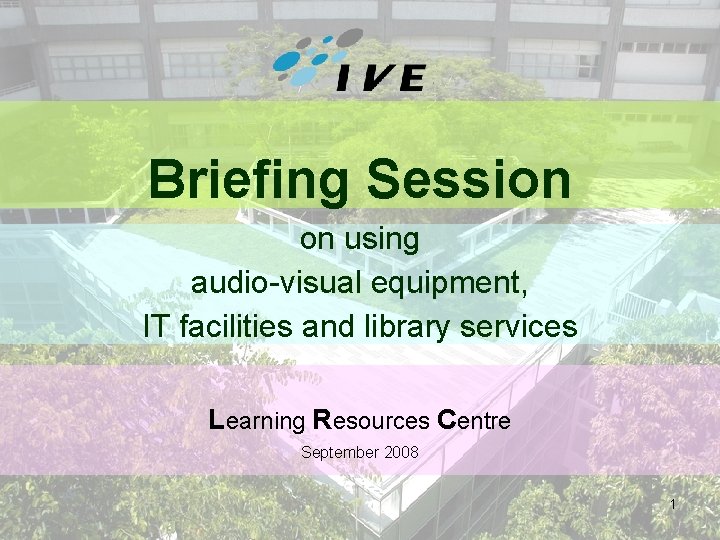 IVE

Briefing Session

on using
audio-visual equipment,
IT facilities and library services

Learning Resources Centre

September 2008

1